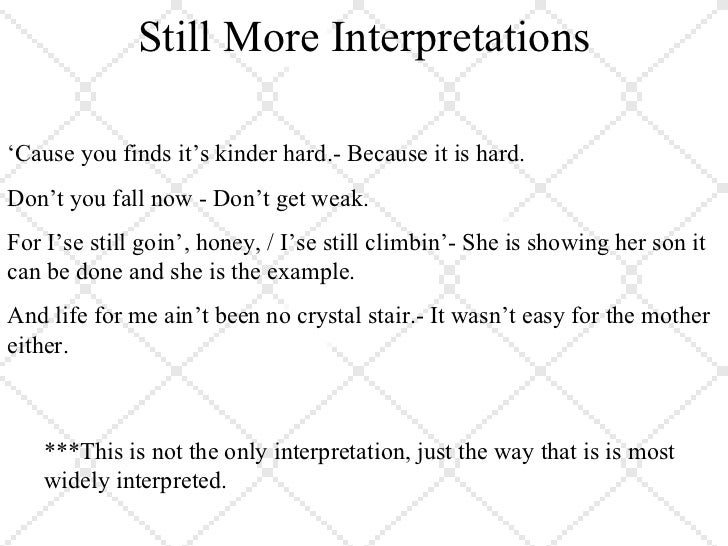 Still More Interpretations

‘Cause you finds it’s kinder hard.- Because it is hard.

Don’t you fall now - Don’t get weak.

For I’se still goin’, honey, / I’se still climbin’- She is showing her son it can be done and she is the example.

And life for me ain’t been no crystal stair.- It wasn’t easy for the mother either.

***This is not the only interpretation, just the way that is is most widely interpreted.